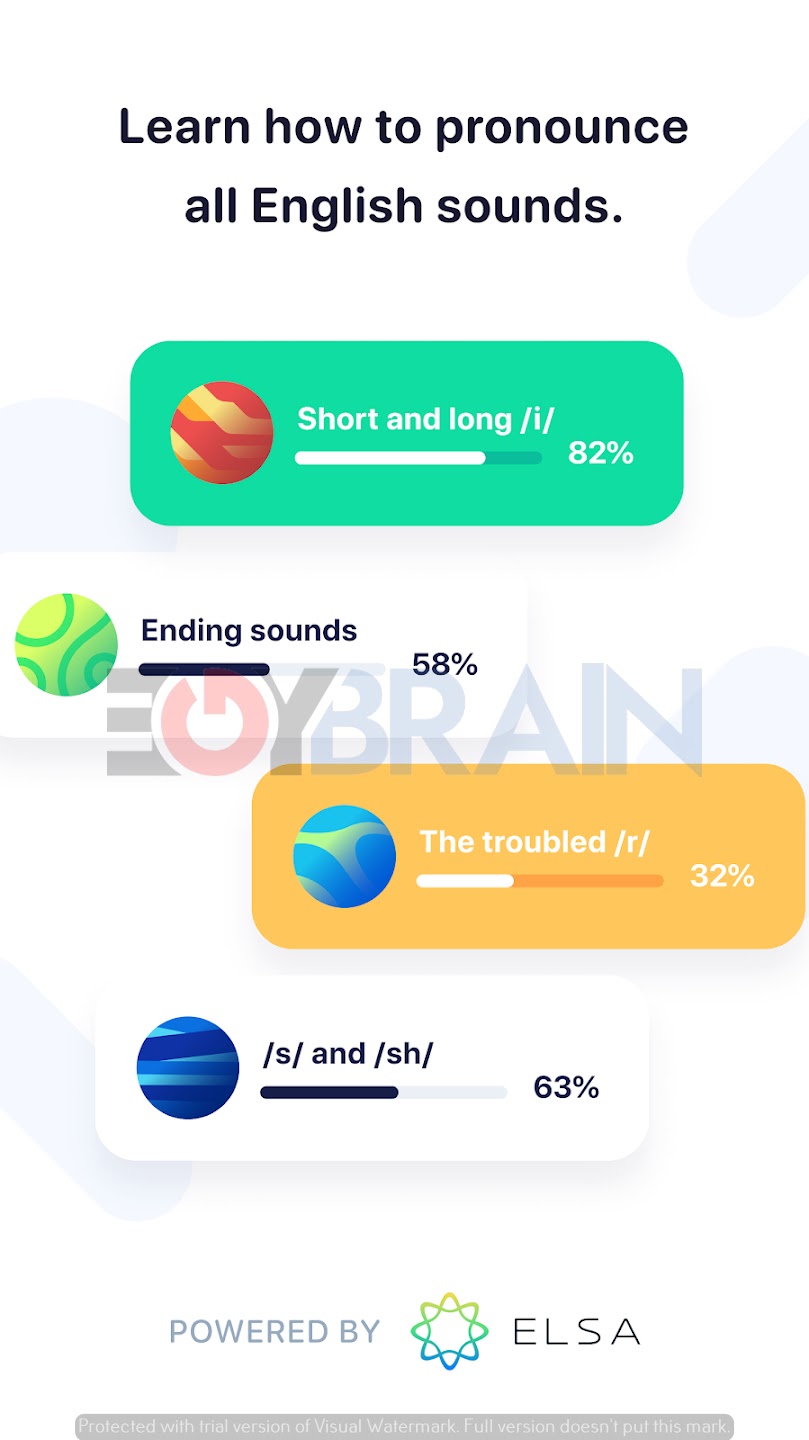 Learn how to pronounce all English sounds.

Short and long /i/
82%

Ending sounds
58%

EGYBRAIN

The troubled /r/
32%

/s/ and /sh/
63%

POWERED BY ELSA

Protected with trial version of Visual Watermark. Full version doesn't put this mark.